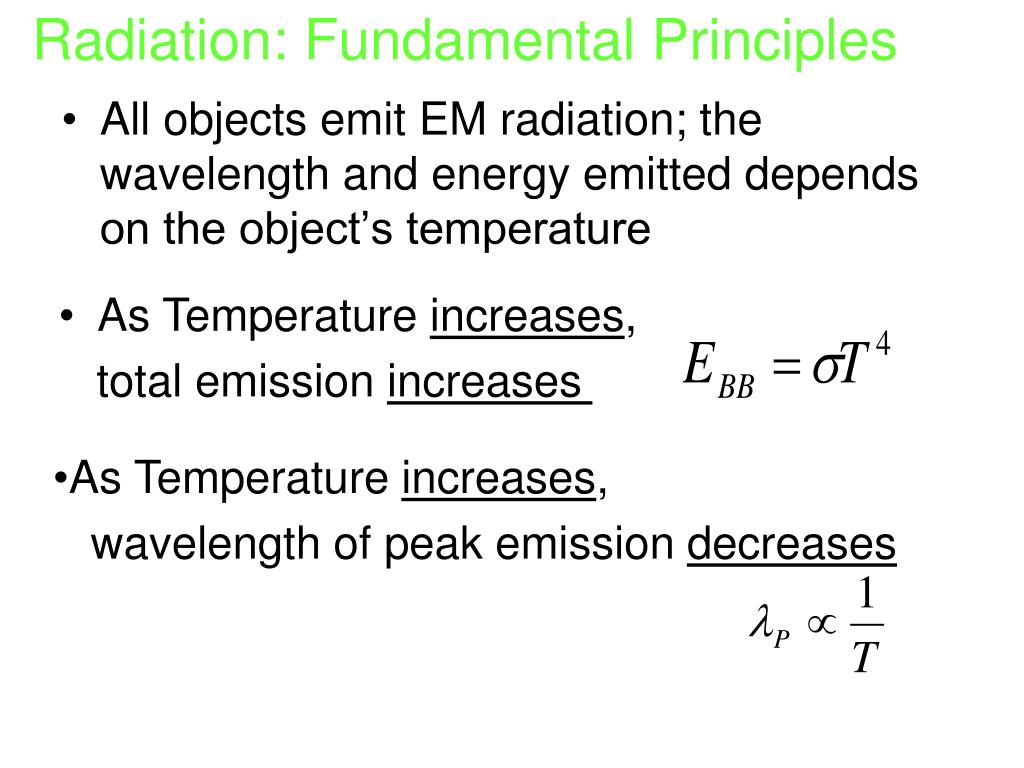 Radiation: Fundamental Principles

• All objects emit EM radiation; the wavelength and energy emitted depends on the object's temperature

• As Temperature increases, total emission increases

$E_{BB} = \sigma T^4$

•As Temperature increases, wavelength of peak emission decreases

$\lambda_P \propto \frac{1}{T}$